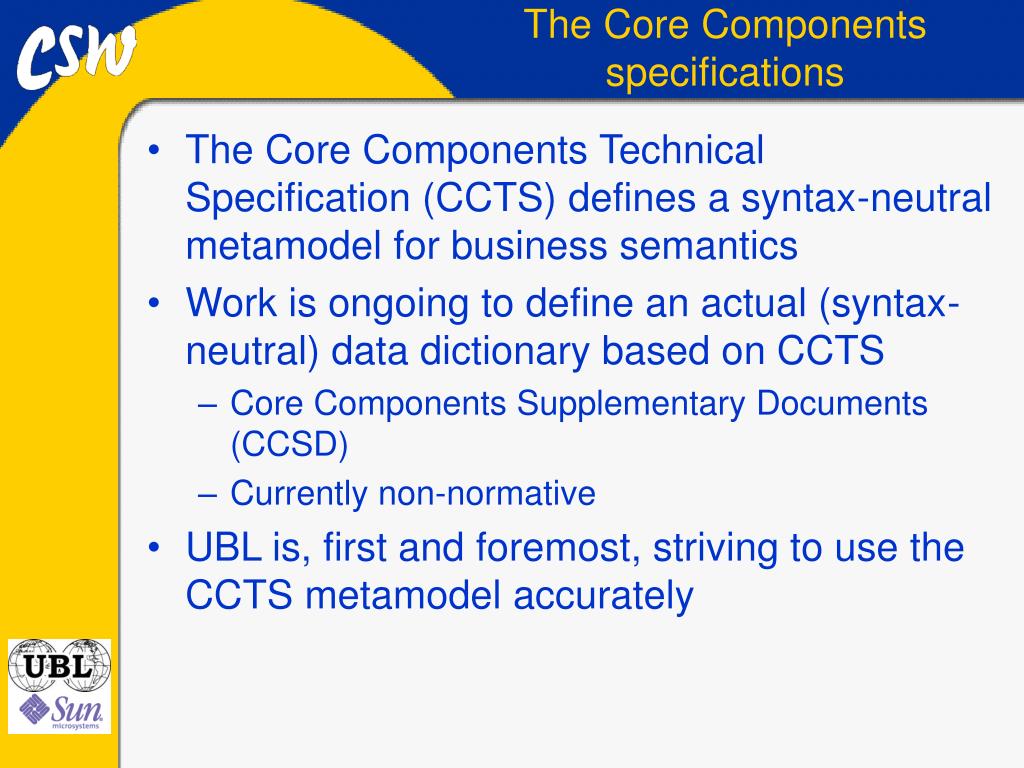 CSW

The Core Components specifications

• The Core Components Technical Specification (CCTS) defines a syntax-neutral metamodel for business semantics
• Work is ongoing to define an actual (syntax-neutral) data dictionary based on CCTS
– Core Components Supplementary Documents (CCSD)
– Currently non-normative
• UBL is, first and foremost, striving to use the CCTS metamodel accurately

UBL
Sun
microsystems